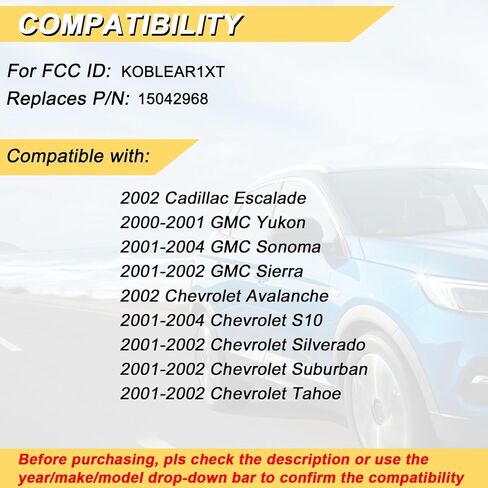 COMPATIBILITY

For FCC ID: KOBLEAR1XT
Replaces P/N: 15042968

Compatible with:

2002 Cadillac Escalade
2000-2001 GMC Yukon
2001-2004 GMC Sonoma
2001-2002 GMC Sierra
2002 Chevrolet Avalanche
2001-2004 Chevrolet S10
2001-2002 Chevrolet Silverado
2001-2002 Chevrolet Suburban
2001-2002 Chevrolet Tahoe

Before purchasing, pls check the description or use the year/make/model drop-down bar to confirm the compatibility